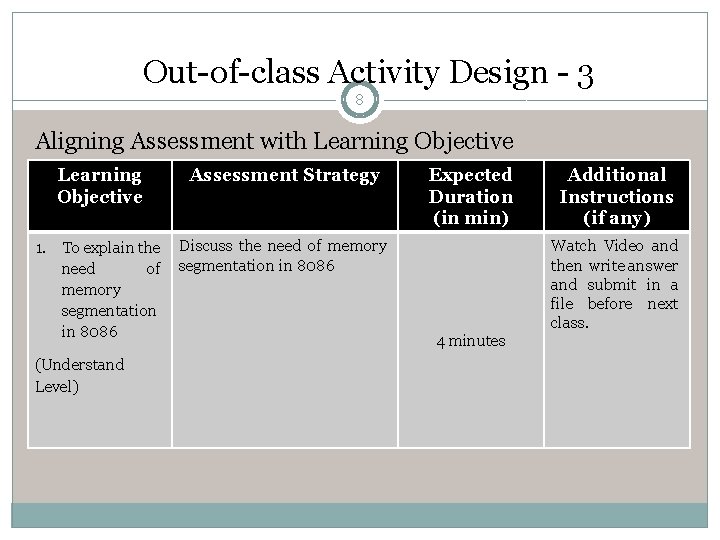 Out-of-class Activity Design - 3

8

Aligning Assessment with Learning Objective

| Learning Objective | Assessment Strategy | Expected Duration (in min) | Additional Instructions (if any) |
|---|---|---|---|
| 1. To explain the need of memory segmentation in 8086 (Understand Level) | Discuss the need of memory segmentation in 8086 | 4 minutes | Watch Video and then write answer and submit in a file before next class. |